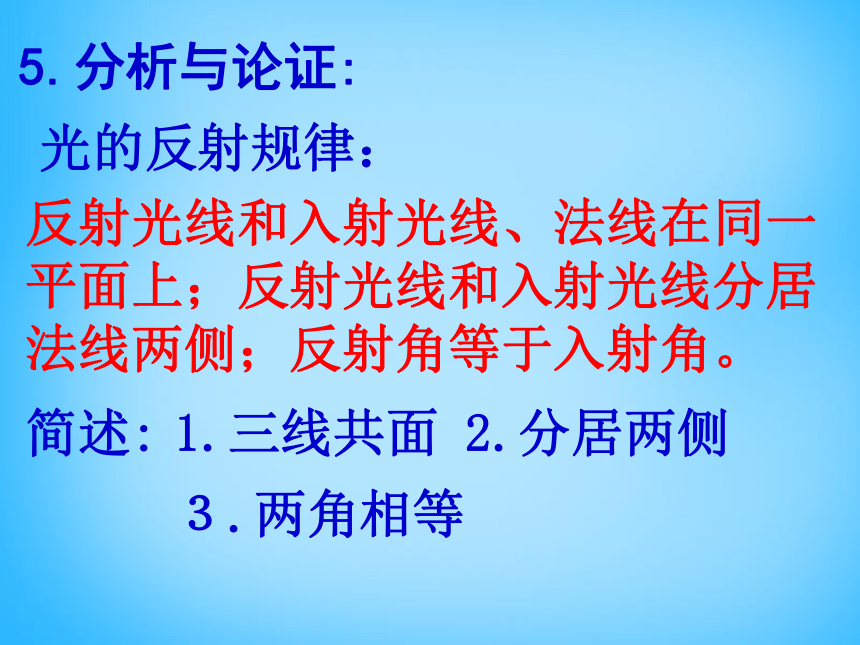 5. 分析与论证:

光的反射规律：

反射光线和入射光线、法线在同一平面上；反射光线和入射光线分居法线两侧；反射角等于入射角。

简述: 1. 三线共面 2. 分居两侧

3 . 两角相等